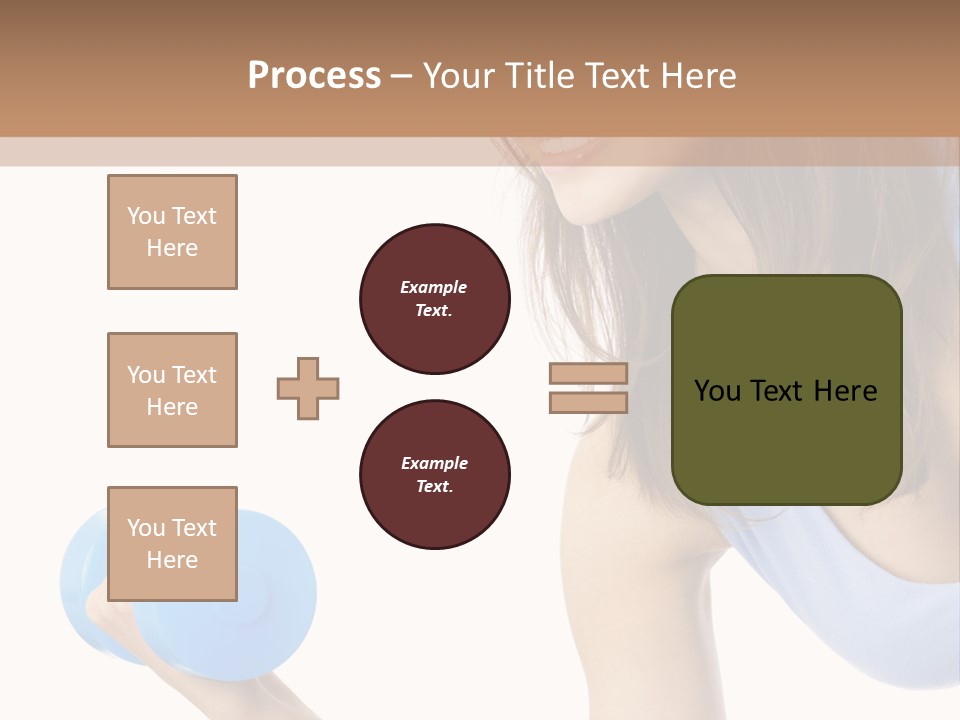 Process – Your Title Text Here

You Text Here

You Text Here

You Text Here

Example Text.

Example Text.

You Text Here